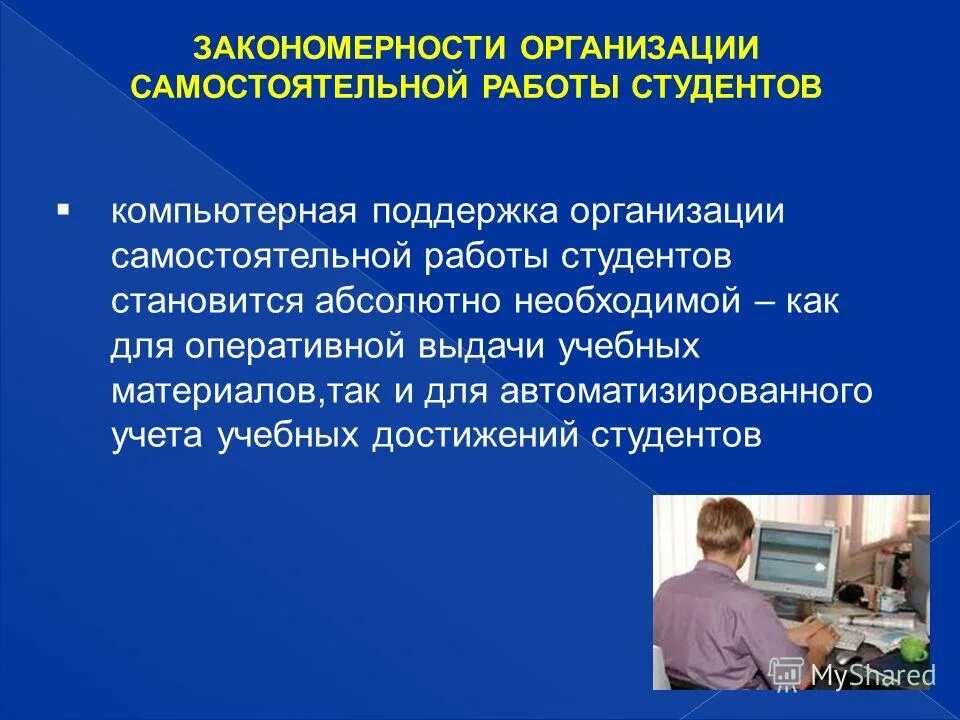 ЗАКОНОМЕРНОСТИ ОРГАНИЗАЦИИ САМОСТОЯТЕЛЬНОЙ РАБОТЫ СТУДЕНТОВ

▪ компьютерная поддержка организации самостоятельной работы студентов становится абсолютно необходимой – как для оперативной выдачи учебных материалов,так и для автоматизированного учета учебных достижений студентов

MyShared